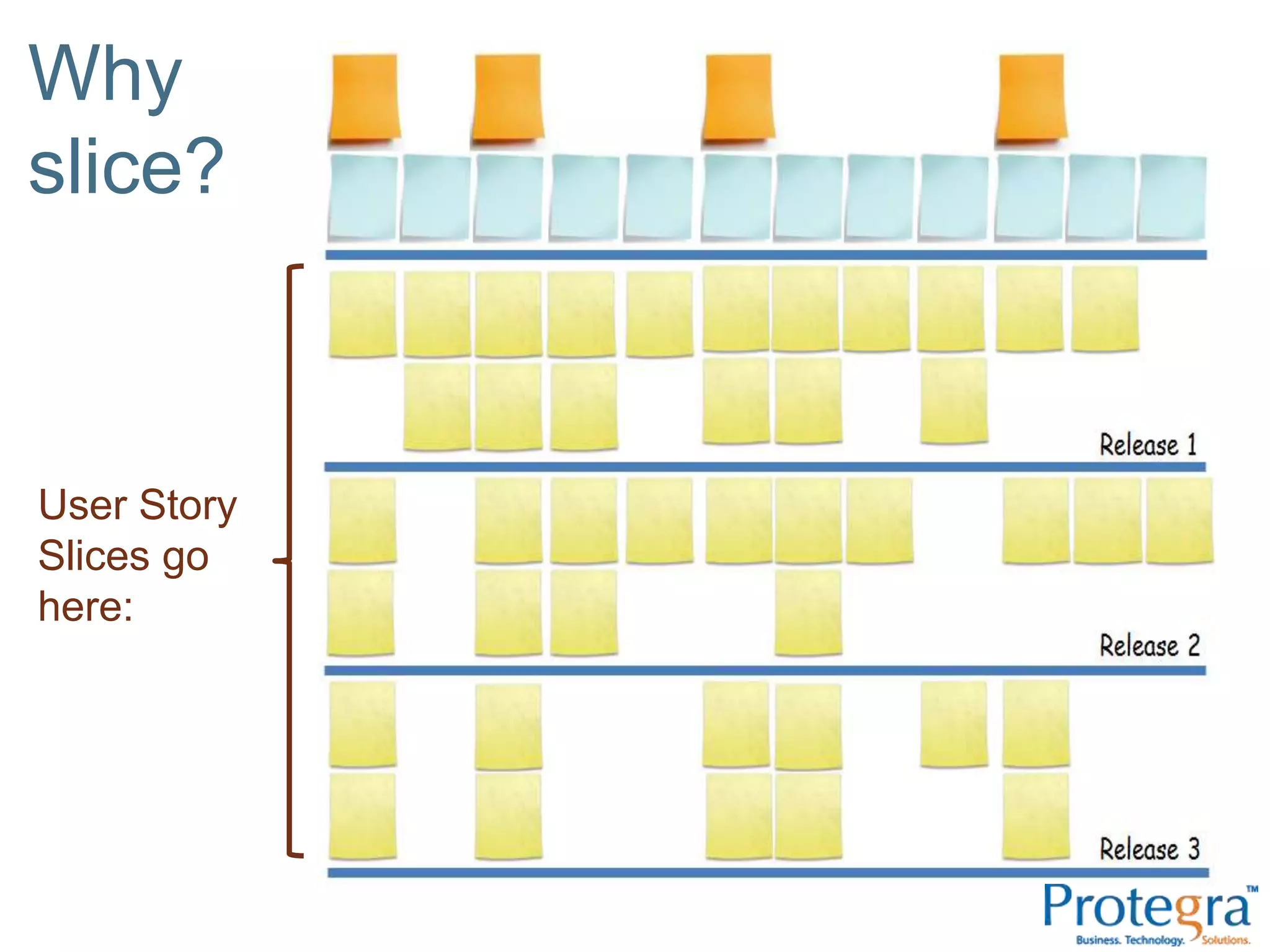 Why slice?

User Story Slices go here:

Release 1

Release 2

Release 3

Protegra™
Business. Technology. Solutions.